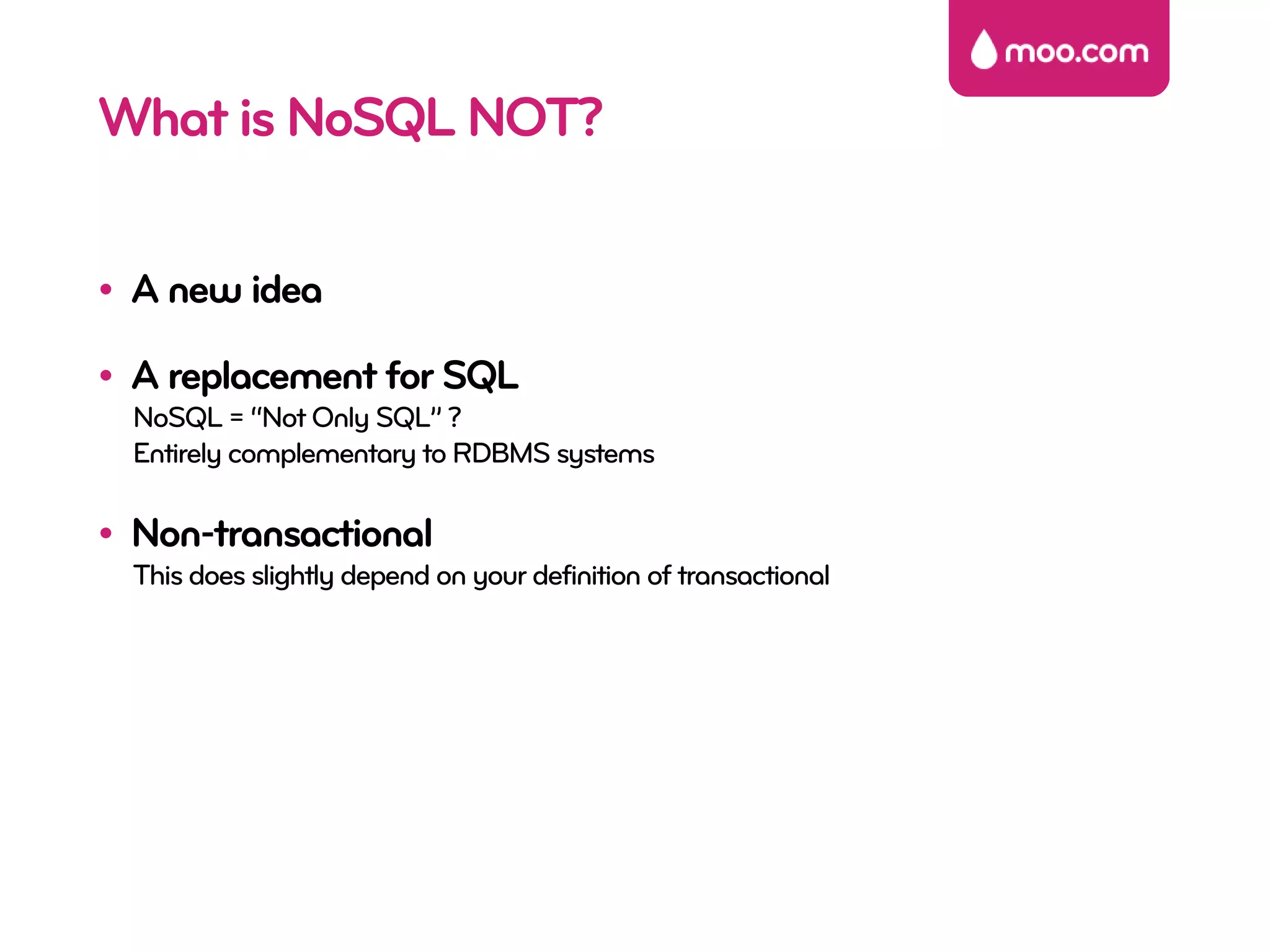 moo.com

What is NoSQL NOT?

• A new idea

• A replacement for SQL
NoSQL = "Not Only SQL" ?
Entirely complementary to RDBMS systems

• Non-transactional
This does slightly depend on your definition of transactional